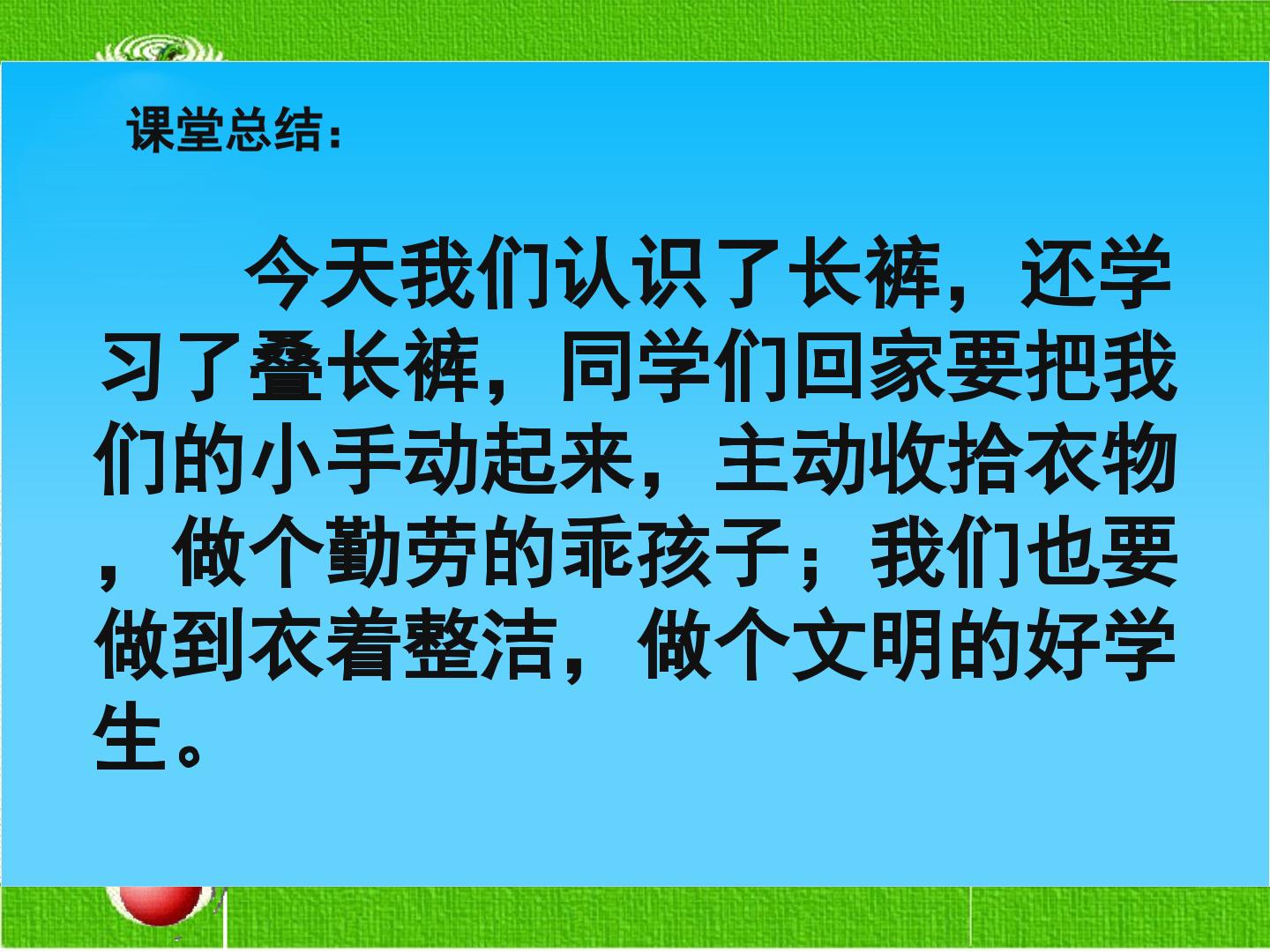 课堂总结：

今天我们认识了长裤，还学习了叠长裤，同学们回家要把我们的小手动起来，主动收拾衣物，做个勤劳的乖孩子；我们也要做到衣着整洁，做个文明的好学生。